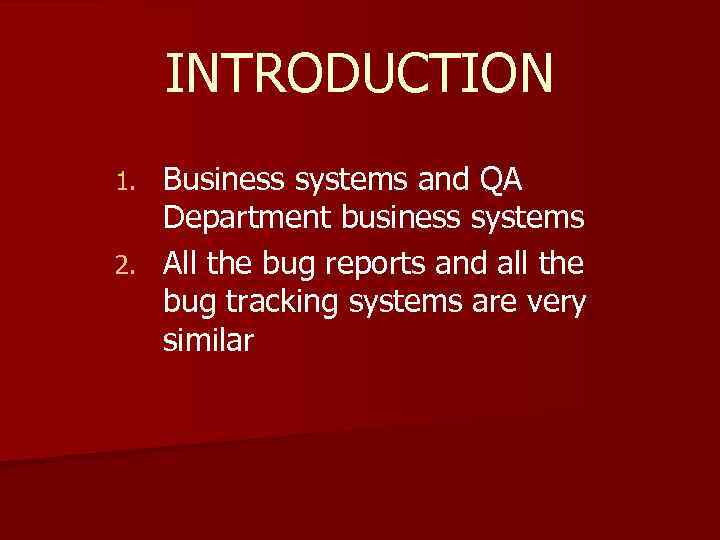 INTRODUCTION

1. Business systems and QA Department business systems
2. All the bug reports and all the bug tracking systems are very similar